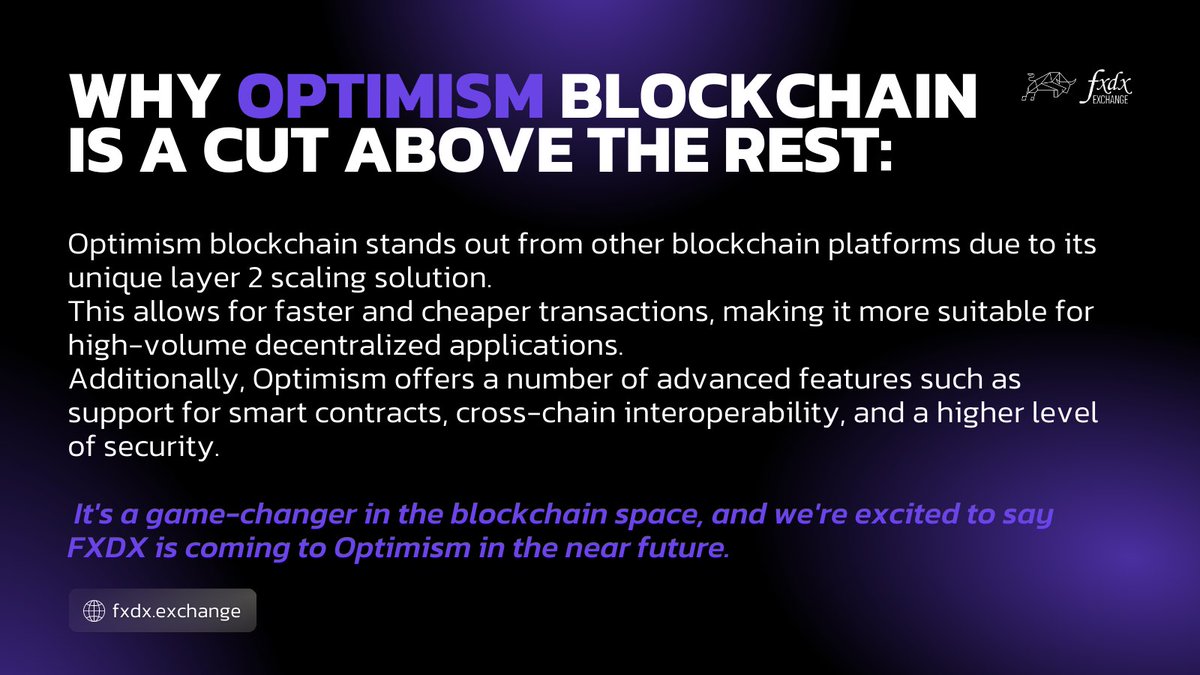 WHY OPTIMISM BLOCKCHAIN IS A CUT ABOVE THE REST:

fxdx EXCHANGE

Optimism blockchain stands out from other blockchain platforms due to its unique layer 2 scaling solution.
This allows for faster and cheaper transactions, making it more suitable for high-volume decentralized applications.
Additionally, Optimism offers a number of advanced features such as support for smart contracts, cross-chain interoperability, and a higher level of security.

It's a game-changer in the blockchain space, and we're excited to say FXDX is coming to Optimism in the near future.

fxdx.exchange